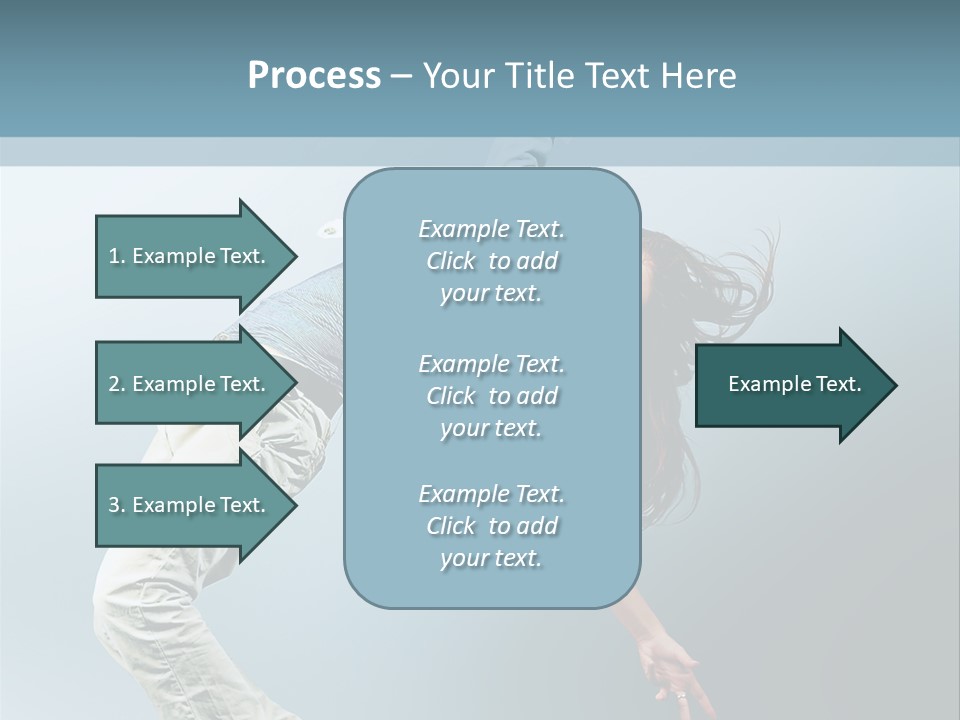 Process – Your Title Text Here

1. Example Text.

2. Example Text.

3. Example Text.

Example Text. Click to add your text.

Example Text. Click to add your text.

Example Text. Click to add your text.

Example Text.